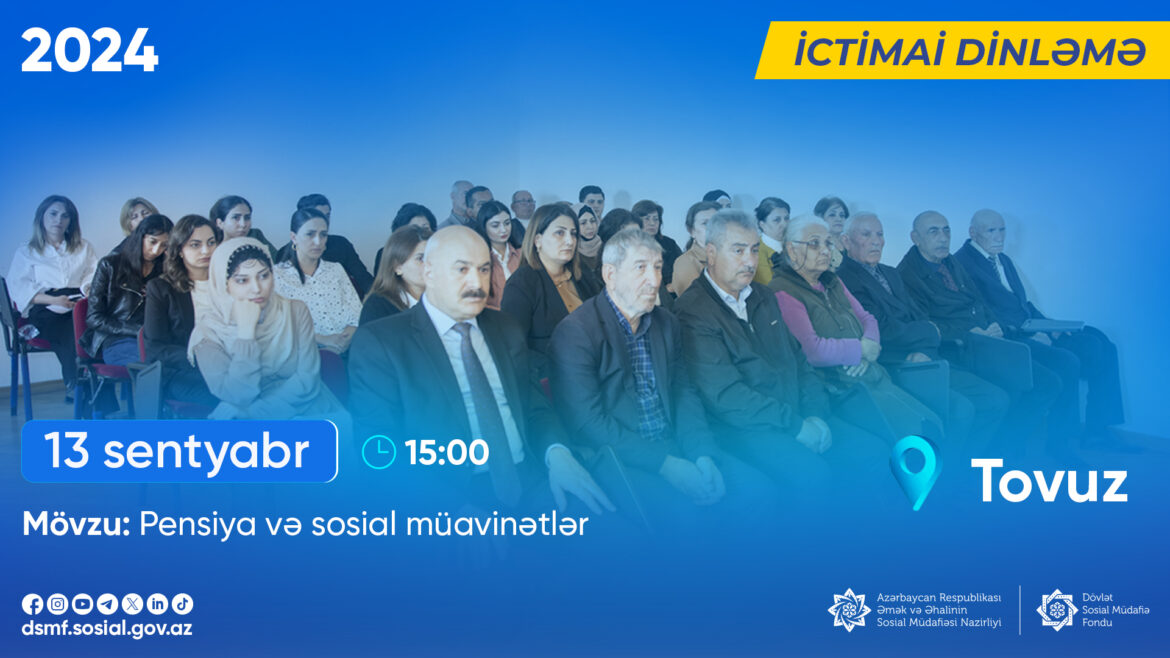 2024

İCTİMAİ DİNLƏMƏ

13 sentyabr

15:00

Tovuz

Mövzu: Pensiya və sosial müavinətlər

dsmf.sosial.gov.az

Azərbaycan Respublikası Əmək və Əhalinin Sosial Müdafiəsi Nazirliyi

Dövlət Sosial Müdafiə Fondu